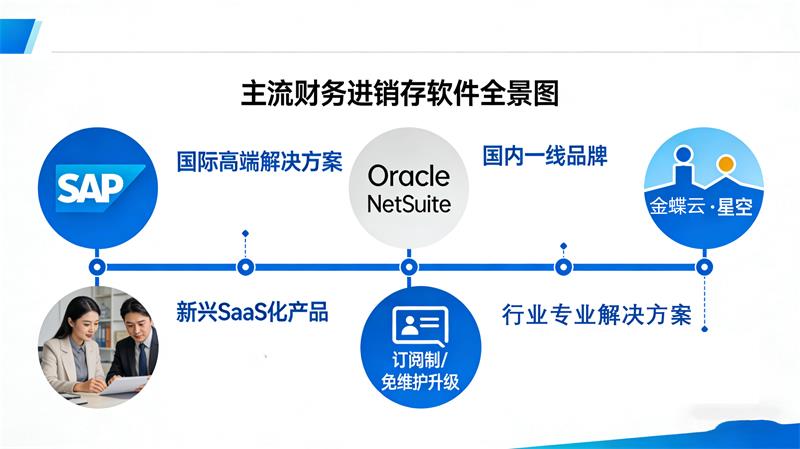 主流财务进销存软件全景图

SAP

国际高端解决方案

Oracle NetSuite

国内一线品牌

金蝶云·星空

新兴SaaS化产品

订阅制/免维护升级

行业专业解决方案